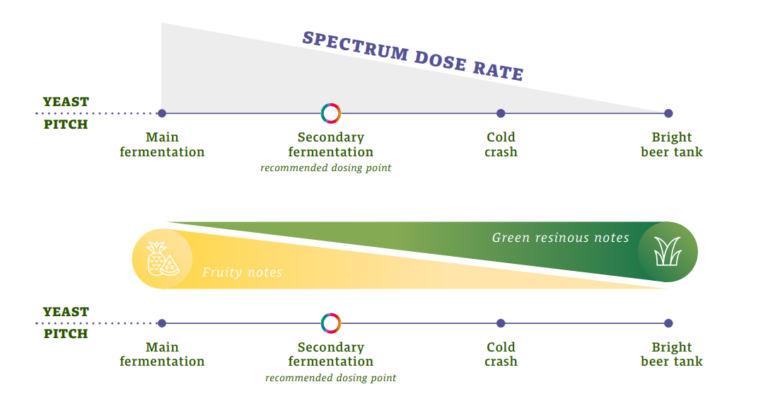 SPECTRUM DOSE RATE

YEAST PITCH

Main fermentation

Secondary fermentation
recommended dosing point

Cold crash

Bright beer tank

Green resinous notes

Fruity notes

YEAST PITCH

Main fermentation

Secondary fermentation
recommended dosing point

Cold crash

Bright beer tank